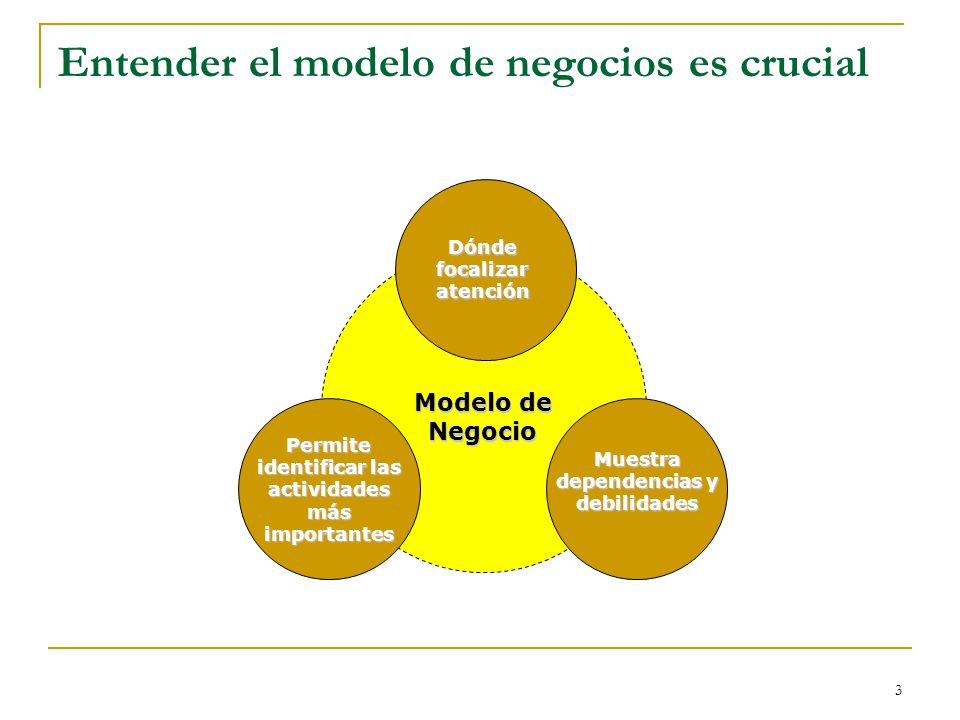 Entender el modelo de negocios es crucial

Dónde focalizar atención

Modelo de Negocio

Permite identificar las actividades más importantes

Muestra dependencias y debilidades

3